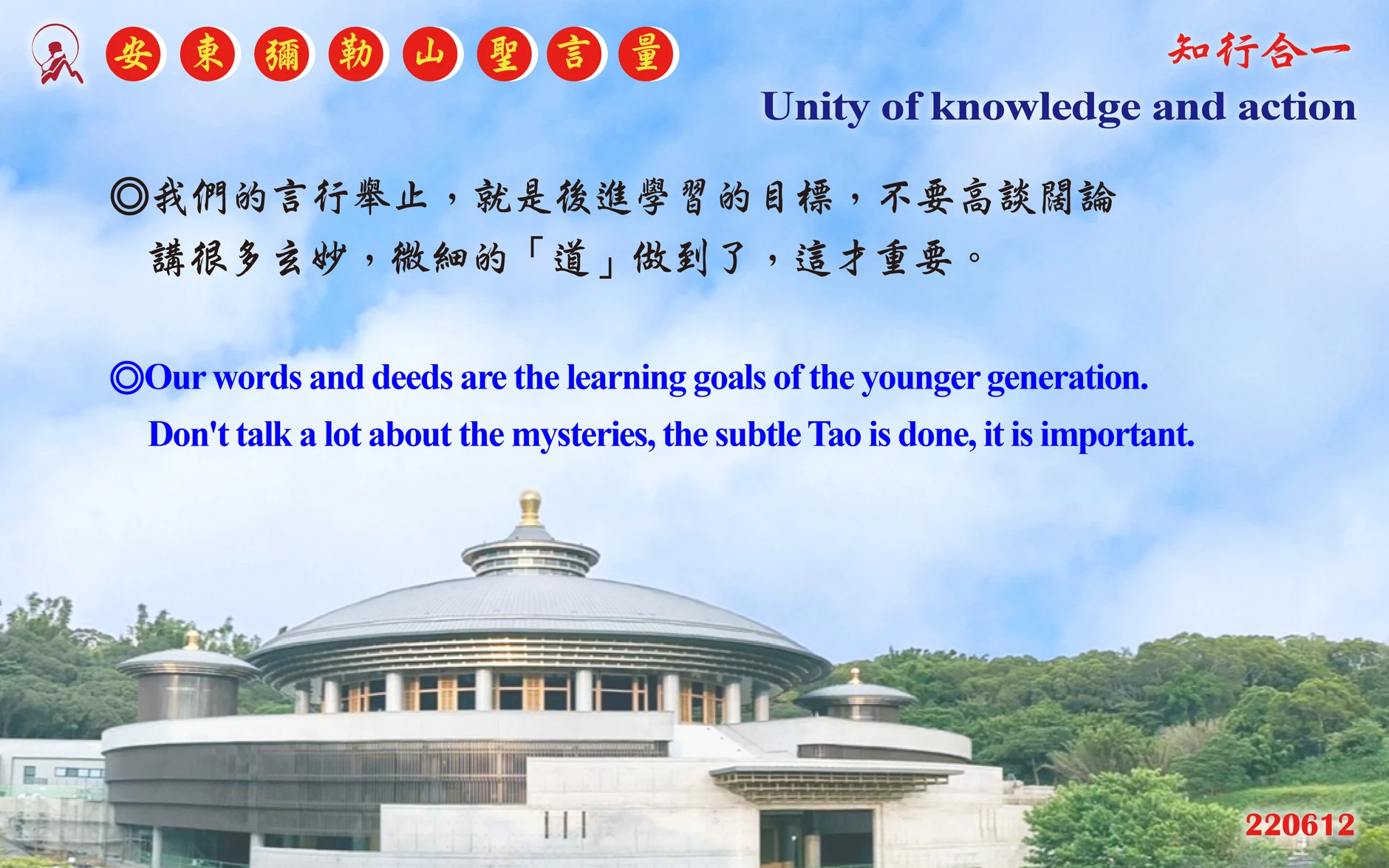 安東彌勒山聖言量

知行合一

Unity of knowledge and action

◎我們的言行舉止，就是後進學習的目標，不要高談闊論講很多玄妙，微細的「道」做到了，這才重要。

◎Our words and deeds are the learning goals of the younger generation. Don't talk a lot about the mysteries, the subtle Tao is done, it is important.

220612